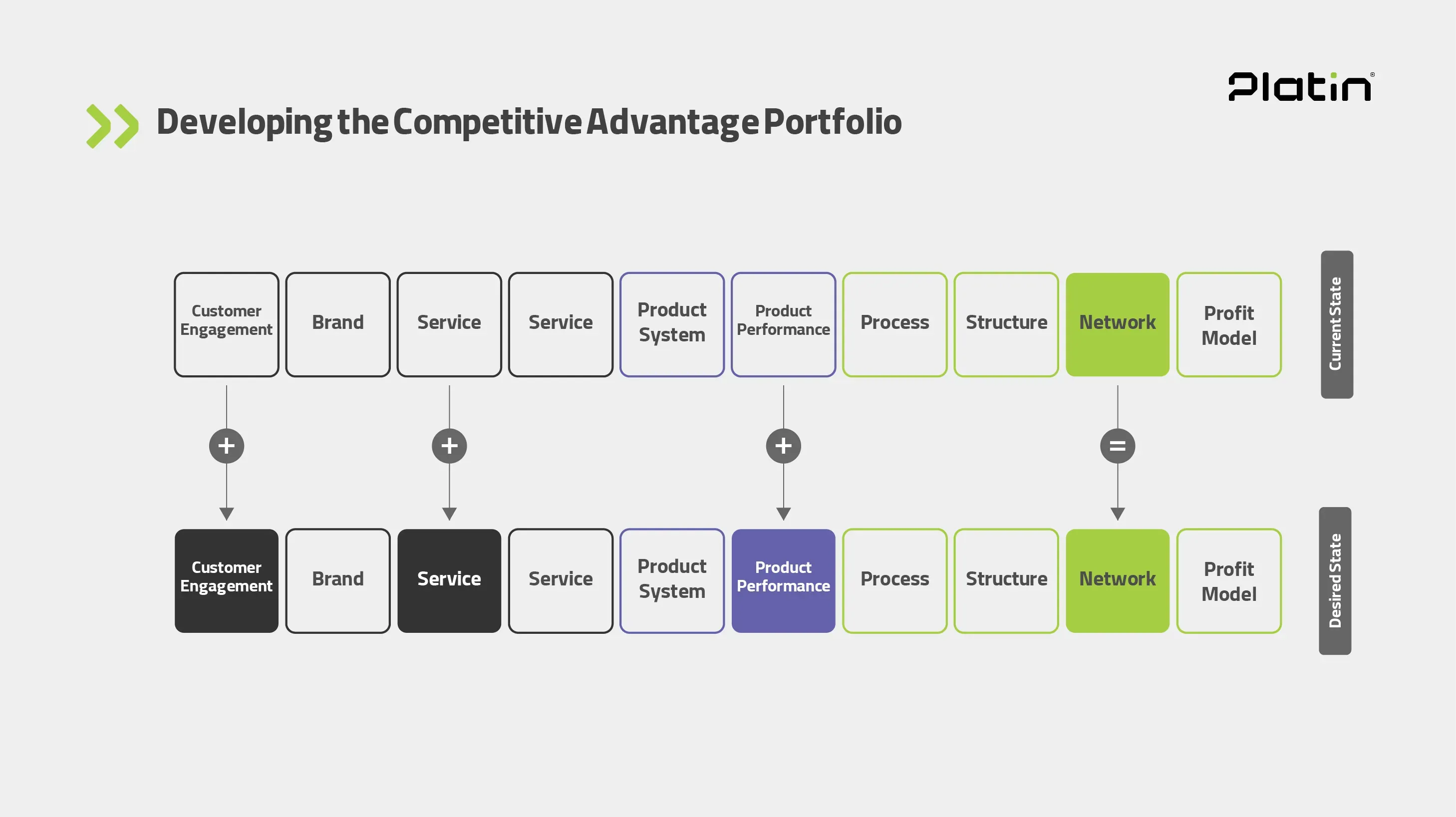 Platin®

Developing the Competitive Advantage Portfolio

Customer Engagement
Brand
Service
Service
Product System
Product Performance
Process
Structure
Network
Profit Model

Current State

+
+
+
=

Customer Engagement
Brand
Service
Service
Product System
Product Performance
Process
Structure
Network
Profit Model

Desired State